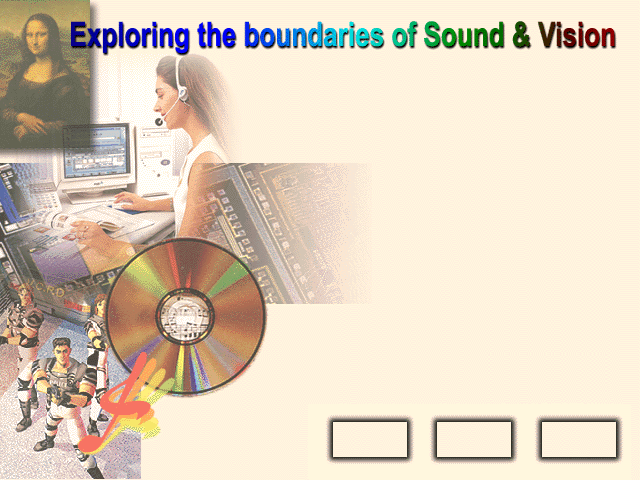 Exploring the boundaries of Sound & Vision